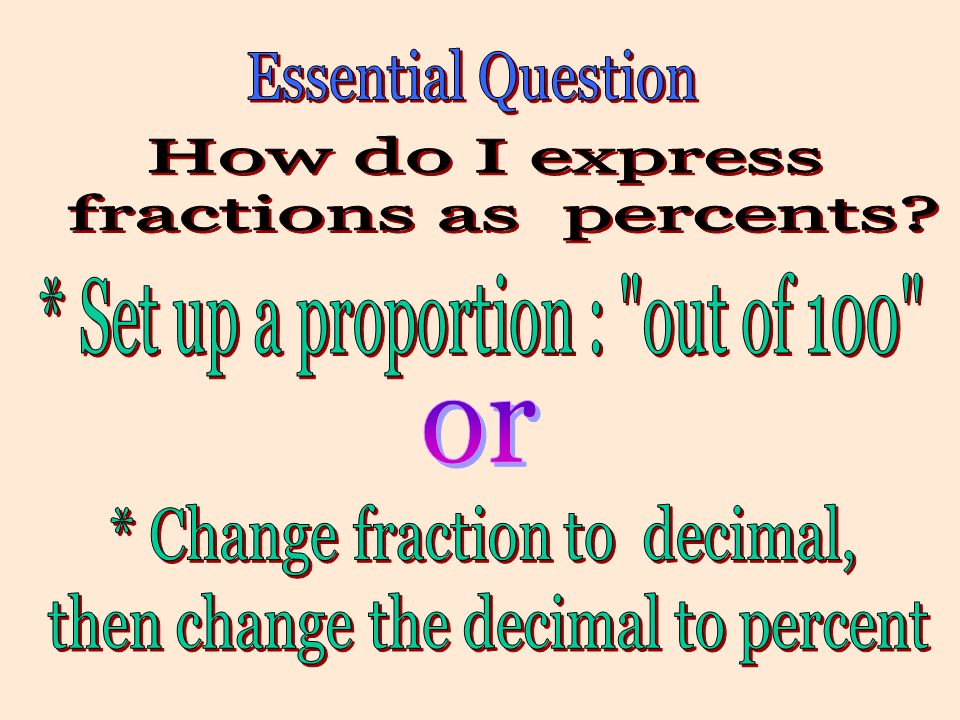 Essential Question

How do I express fractions as percents?

* Set up a proportion : "out of 100"

or

* Change fraction to decimal, then change the decimal to percent